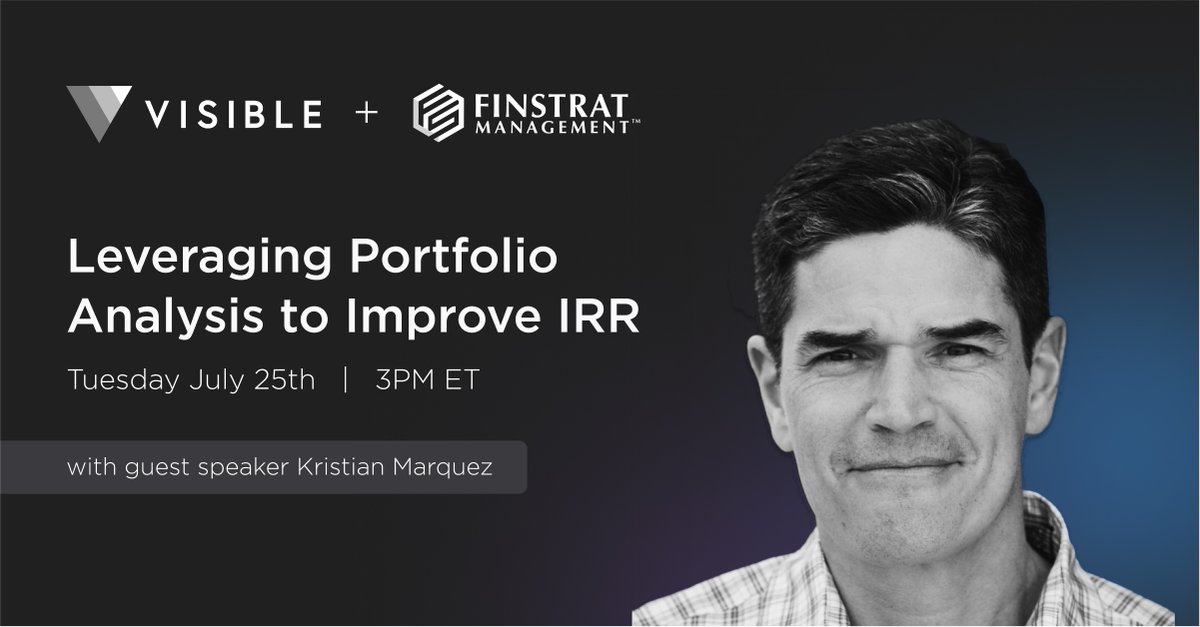 VISIBLE + FINSTRAT MANAGEMENT™

Leveraging Portfolio Analysis to Improve IRR

Tuesday July 25th | 3PM ET

with guest speaker Kristian Marquez